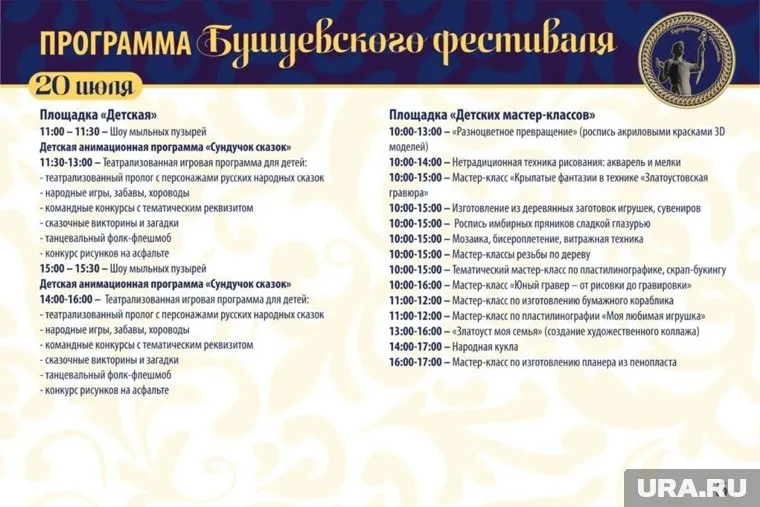 ПРОГРАММА Бушуевского фестиваля

20 июля

Площадка «Детская»
11:00 – 11:30 – Шоу мыльных пузырей
Детская анимационная программа «Сундучок сказок»
11:30-13:00 – Театрализованная игровая программа для детей:
- театрализованный пролог с персонажами русских народных сказок
- народные игры, забавы, хороводы
- командные конкурсы с тематическим реквизитом
- сказочные викторины и загадки
- танцевальный фолк-флешмоб
- конкурс рисунков на асфальте
15:00 – 15:30 – Шоу мыльных пузырей
Детская анимационная программа «Сундучок сказок»
14:00-16:00 – Театрализованная игровая программа для детей:
- театрализованный пролог с персонажами русских народных сказок
- народные игры, забавы, хороводы
- командные конкурсы с тематическим реквизитом
- сказочные викторины и загадки
- танцевальный фолк-флешмоб
- конкурс рисунков на асфальте

Площадка «Детских мастер-классов»
10:00-13:00 – «Разноцветное превращение» (роспись акриловыми красками 3D моделей)
10:00-14:00 – Нетрадиционная техника рисования: акварель и мелки
10:00-15:00 – Мастер-класс «Крылатые фантазии в технике «Златоустовская гравюра»
10:00-15:00 – Изготовление из деревянных заготовок игрушек, сувениров
10:00-15:00 – Роспись имбирных пряников сладкой глазурью
10:00-15:00 – Мозаика, бисероплетение, витражная техника
10:00-15:00 – Мастер-классы резьбы по дереву
10:00-15:00 – Тематический мастер-класс по пластилинографике, скрап-букингу
10:00-16:00 – Мастер-класс «Юный гравер – от рисовки до гравировки»
11:00-12:00 – Мастер-класс по изготовлению бумажного кораблика
11:00-12:00 – Мастер-класс по пластилинографии «Моя любимая игрушка»
13:00-16:00 – «Златоуст моя семья» (создание художественного коллажа)
14:00-17:00 – Народная кукла
16:00-17:00 – Мастер-класс по изготовлению планера из пенопласта

URA.RU